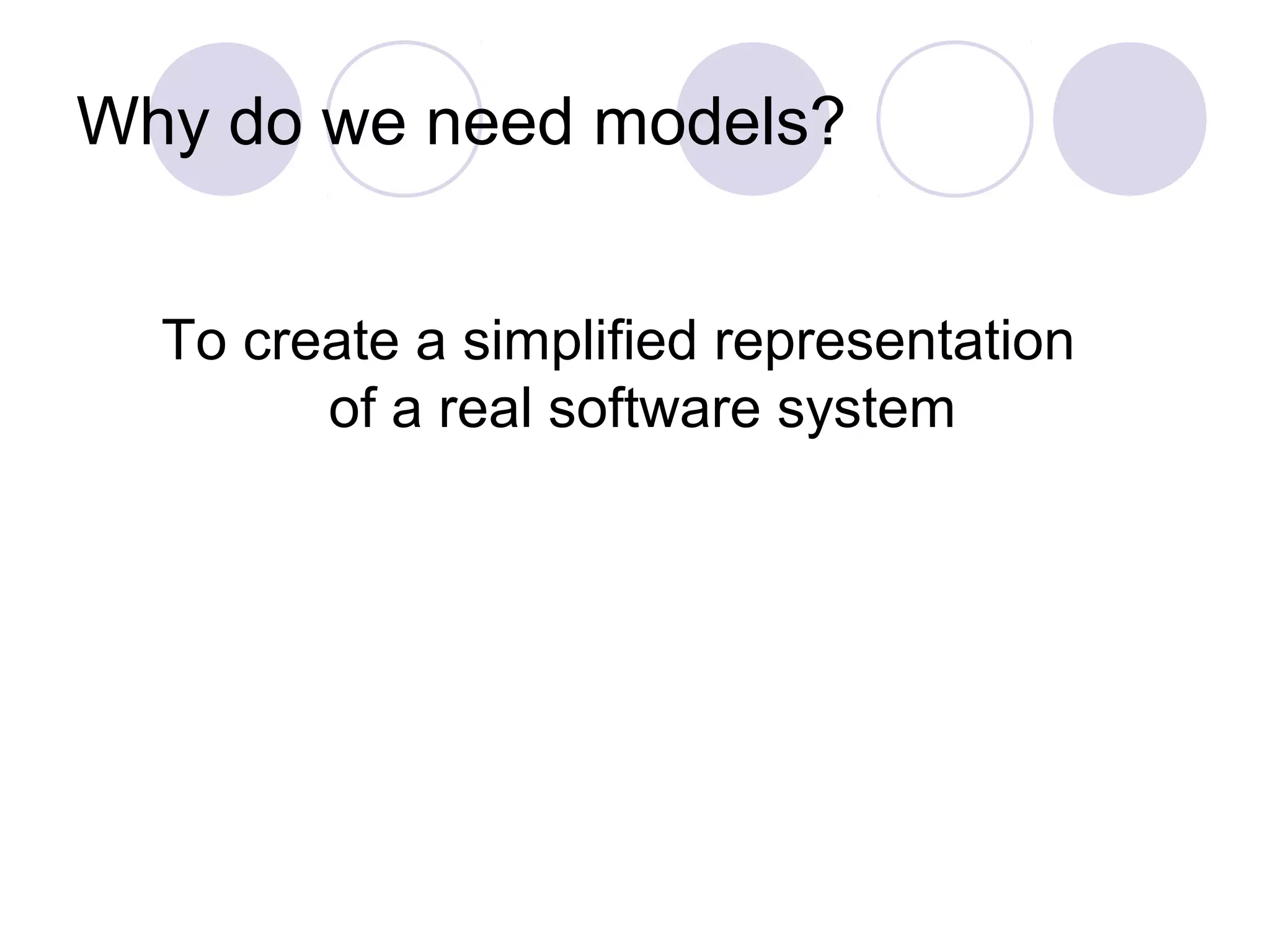 Why do we need models?

To create a simplified representation of a real software system